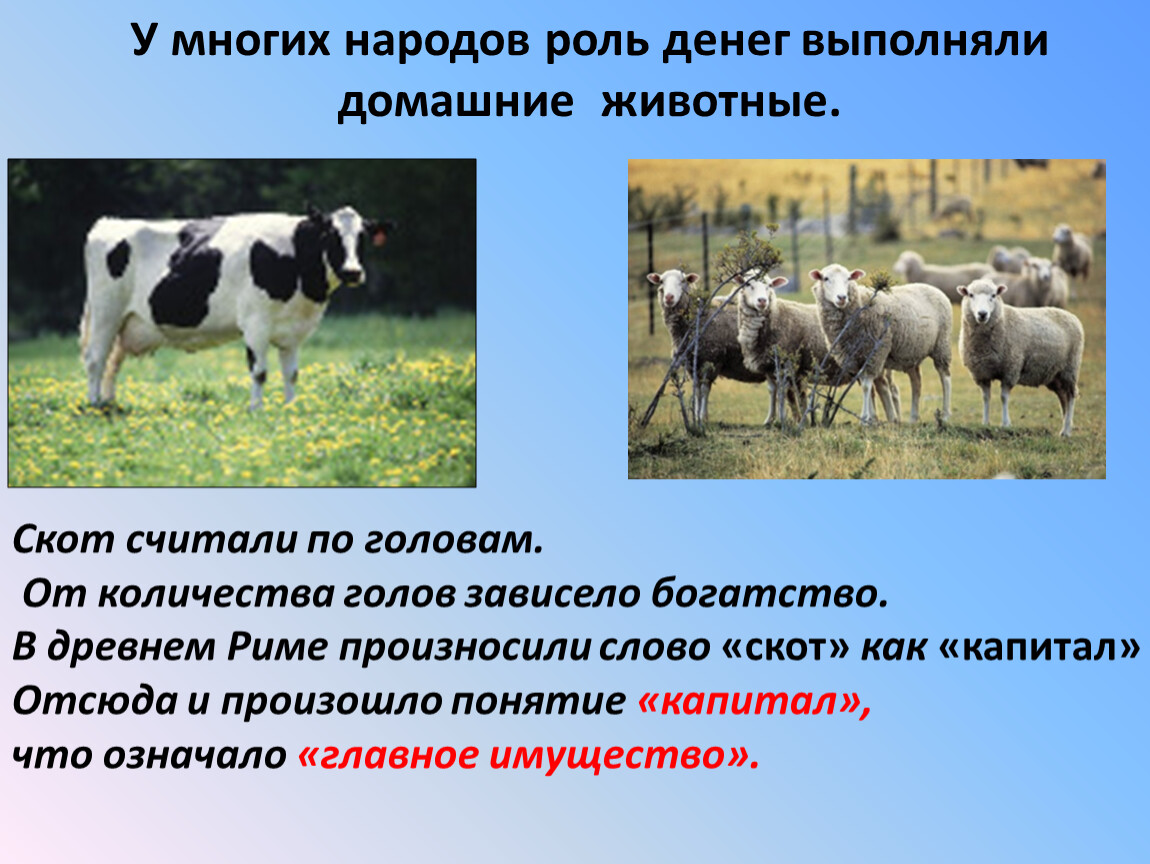 У многих народов роль денег выполняли домашние животные.

Скот считали по головам.
От количества голов зависело богатство.
В древнем Риме произносили слово «скот» как «капитал»
Отсюда и произошло понятие «капитал»,
что означало «главное имущество».